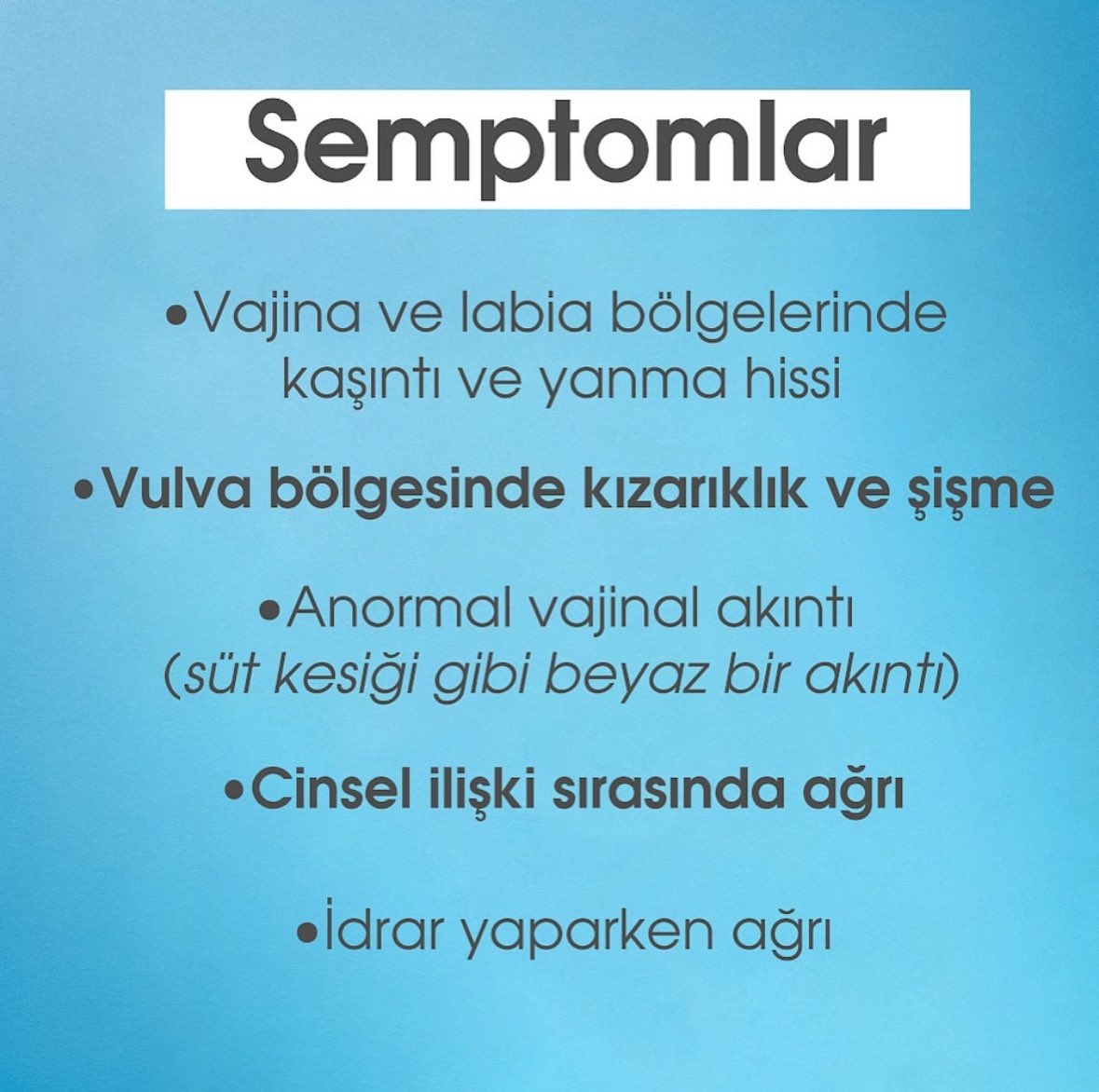 Semptomlar

•Vajina ve labia bölgelerinde kaşıntı ve yanma hissi

•Vulva bölgesinde kızarıklık ve şişme

•Anormal vajinal akıntı (süt kesiği gibi beyaz bir akıntı)

•Cinsel ilişki sırasında ağrı

•İdrar yaparken ağrı